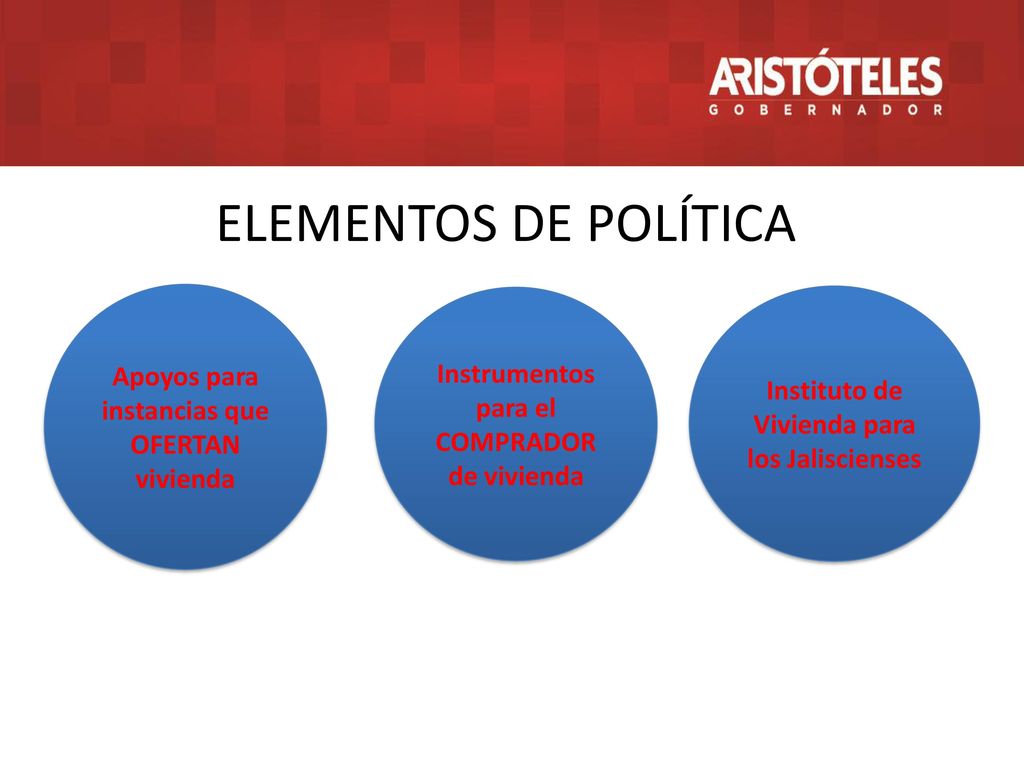 ARISTÓTELES
GOBERNADOR

ELEMENTOS DE POLÍTICA

Apoyos para instancias que OFERTAN vivienda

Instrumentos para el COMPRADOR de vivienda

Instituto de Vivienda para los Jaliscienses